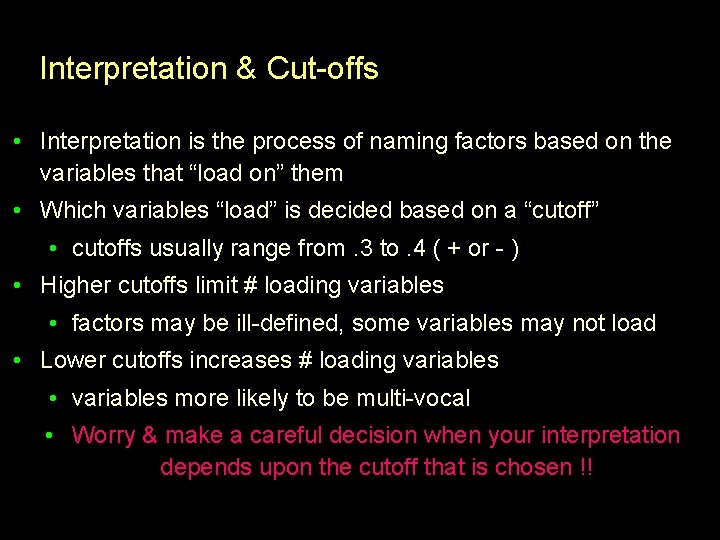 Interpretation & Cut-offs

• Interpretation is the process of naming factors based on the variables that “load on” them

• Which variables “load” is decided based on a “cutoff”

• cutoffs usually range from .3 to .4 ( + or - )

• Higher cutoffs limit # loading variables

• factors may be ill-defined, some variables may not load

• Lower cutoffs increases # loading variables

• variables more likely to be multi-vocal

• Worry & make a careful decision when your interpretation depends upon the cutoff that is chosen !!